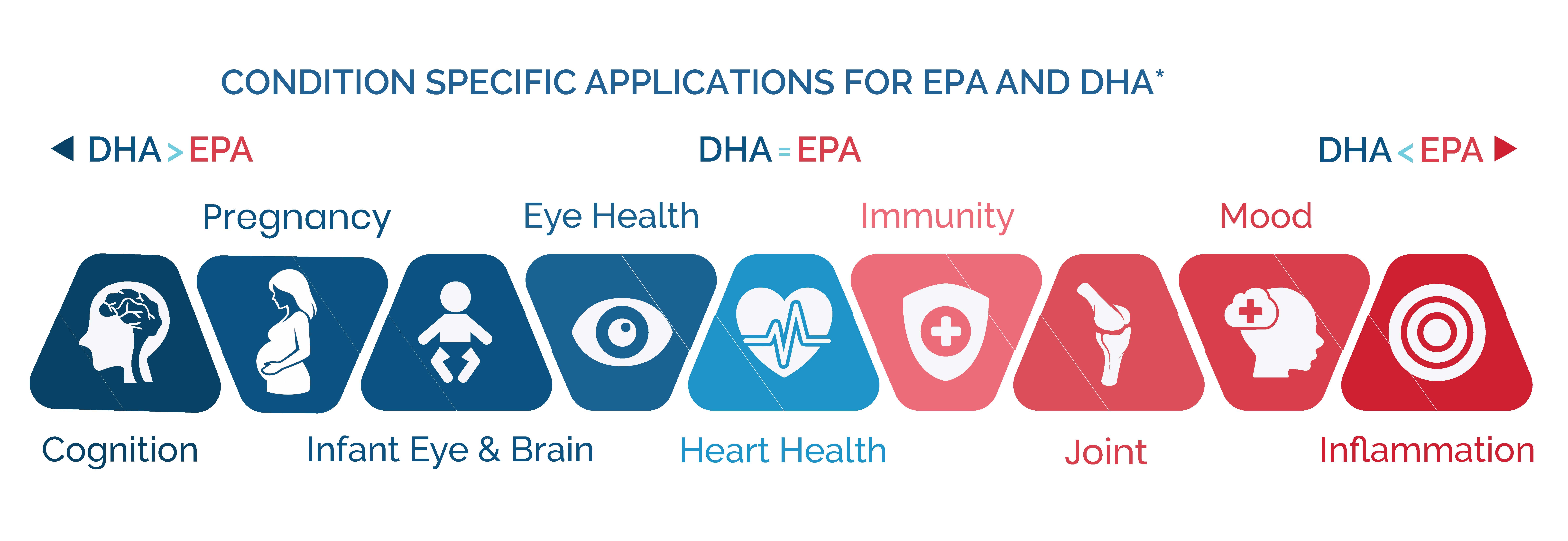 CONDITION SPECIFIC APPLICATIONS FOR EPA AND DHA*

DHA > EPA

DHA = EPA

DHA < EPA

Pregnancy

Eye Health

Immunity

Mood

Cognition

Infant Eye & Brain

Heart Health

Joint

Inflammation